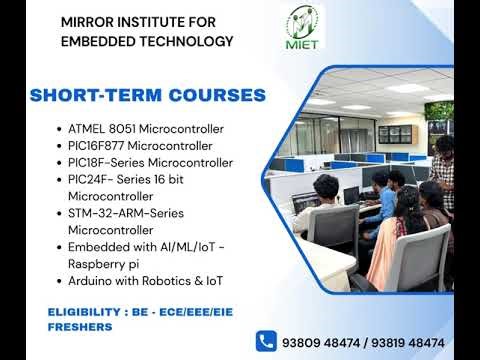 MIRROR INSTITUTE FOR EMBEDDED TECHNOLOGY

MIET

SHORT-TERM COURSES

• ATMEL 8051 Microcontroller
• PIC16F877 Microcontroller
• PIC18F-Series Microcontroller
• PIC24F- Series 16 bit Microcontroller
• STM-32-ARM-Series Microcontroller
• Embedded with AI/ML/IoT - Raspberry pi
• Arduino with Robotics & IoT

ELIGIBILITY : BE - ECE/EEE/EIE FRESHERS

93809 48474 / 93819 48474